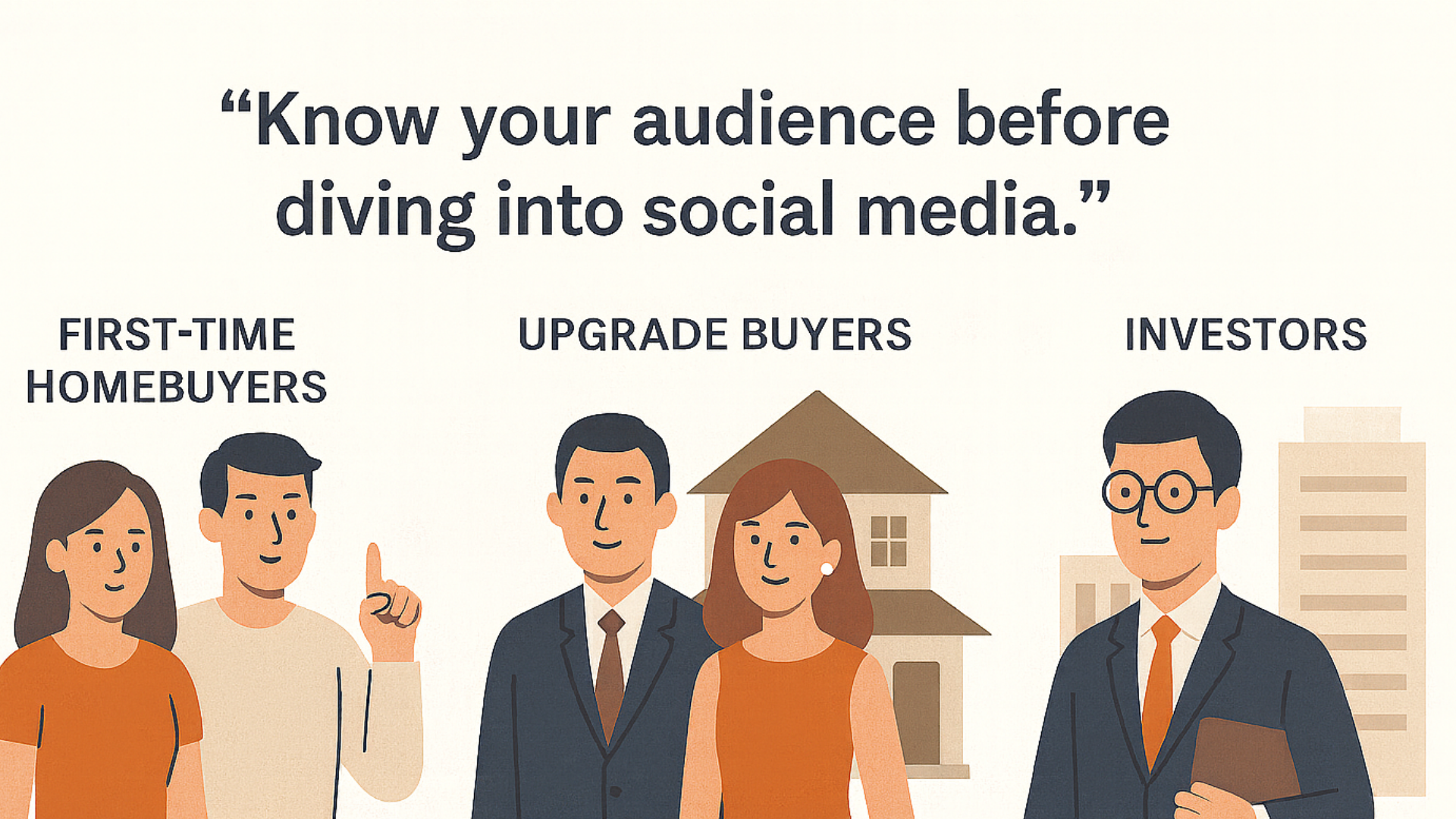 “Know your audience before diving into social media.”

FIRST-TIME HOMEBUYERS

UPGRADE BUYERS

INVESTORS